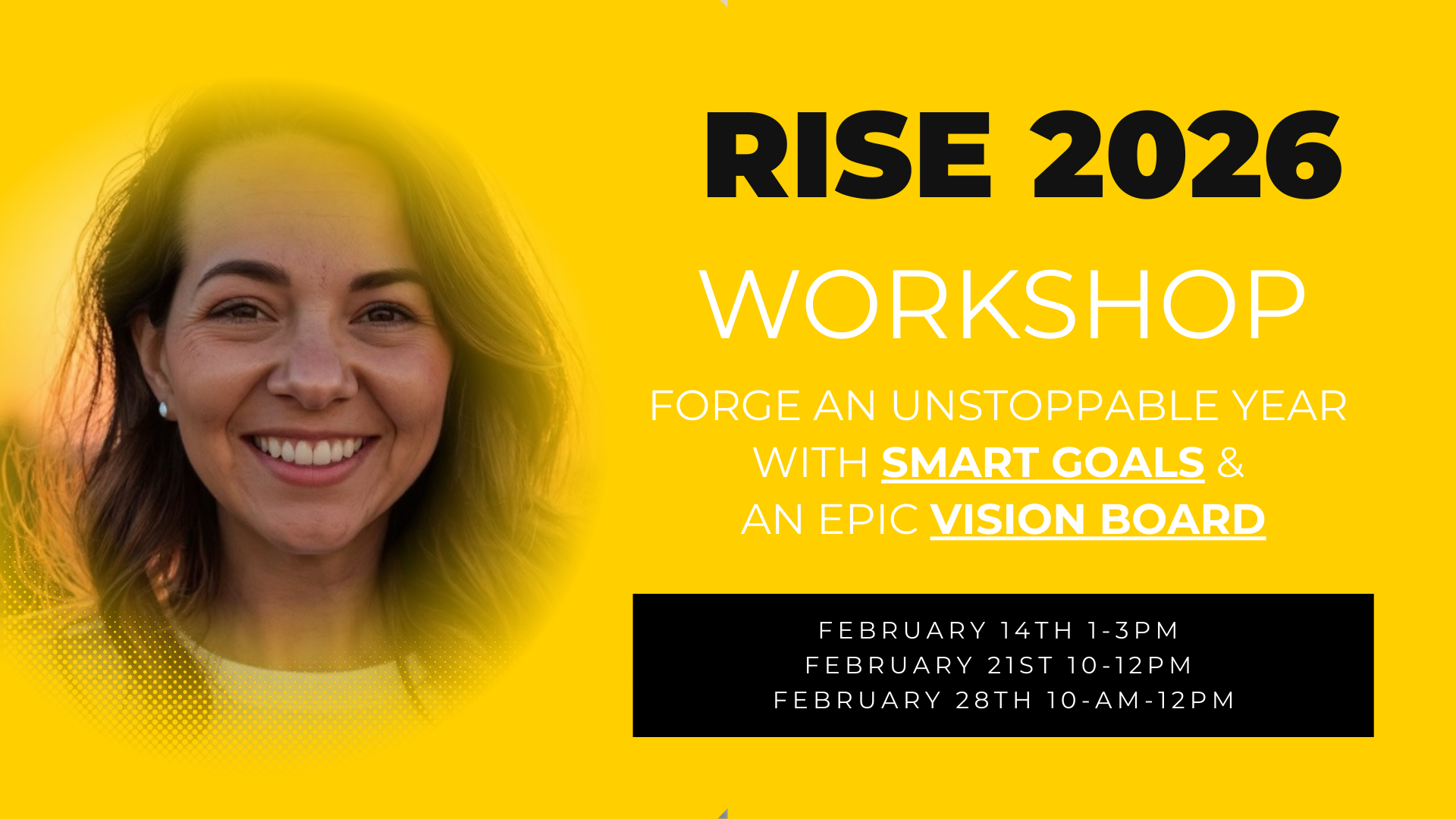 RISE 2026

WORKSHOP

FORGE AN UNSTOPPABLE YEAR WITH SMART GOALS & AN EPIC VISION BOARD

FEBRUARY 14TH 1-3PM
FEBRUARY 21ST 10-12PM
FEBRUARY 28TH 10-AM-12PM